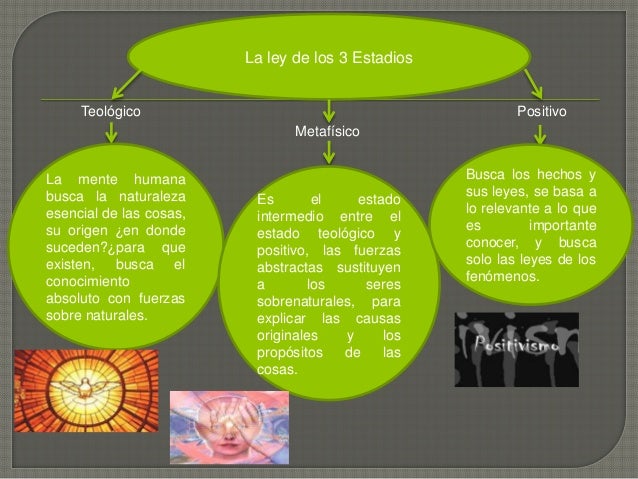 La ley de los 3 Estadios

Teológico

La mente humana busca la naturaleza esencial de las cosas, su origen ¿en donde suceden?¿para que existen, busca el conocimiento absoluto con fuerzas sobre naturales.

Metafísico

Es el estado intermedio entre el estado teológico y positivo, las fuerzas abstractas sustituyen a los seres sobrenaturales, para explicar las causas originales y los propósitos de las cosas.

Positivo

Busca los hechos y sus leyes, se basa a lo relevante a lo que es importante conocer, y busca solo las leyes de los fenómenos.

Positivismo